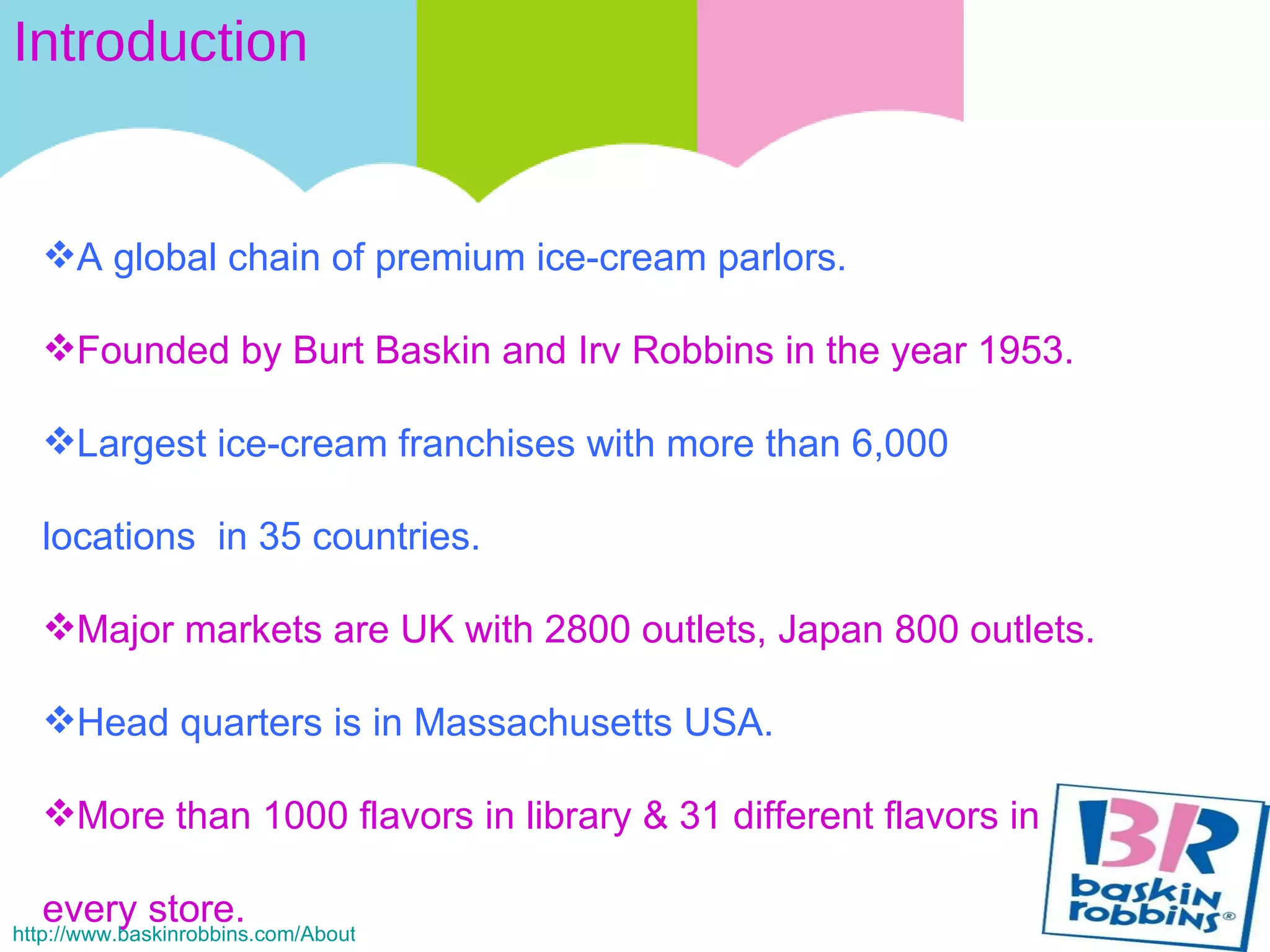 Introduction

❖A global chain of premium ice-cream parlors.

❖Founded by Burt Baskin and Irv Robbins in the year 1953.

❖Largest ice-cream franchises with more than 6,000 locations in 35 countries.

❖Major markets are UK with 2800 outlets, Japan 800 outlets.

❖Head quarters is in Massachusetts USA.

❖More than 1000 flavors in library & 31 different flavors in every store.

http://www.baskinrobbins.com/About

BR baskin robbins®